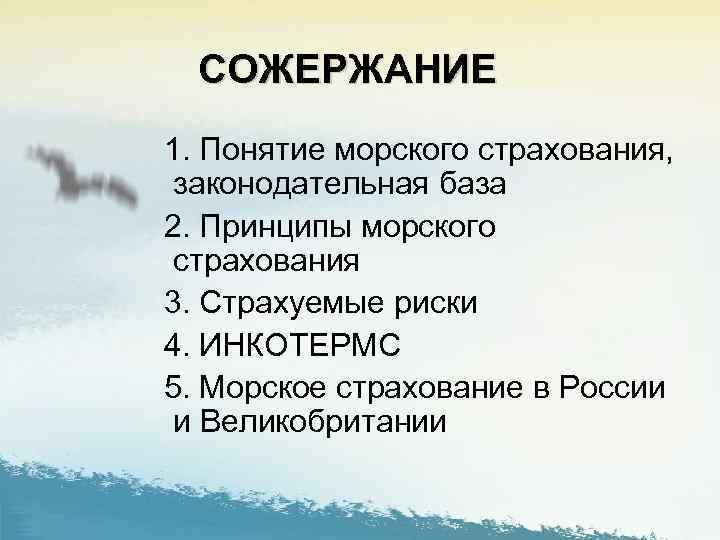 СОЖЕРЖАНИЕ

1. Понятие морского страхования, законодательная база

2. Принципы морского страхования

3. Страхуемые риски

4. ИНКОТЕРМС

5. Морское страхование в России и Великобритании